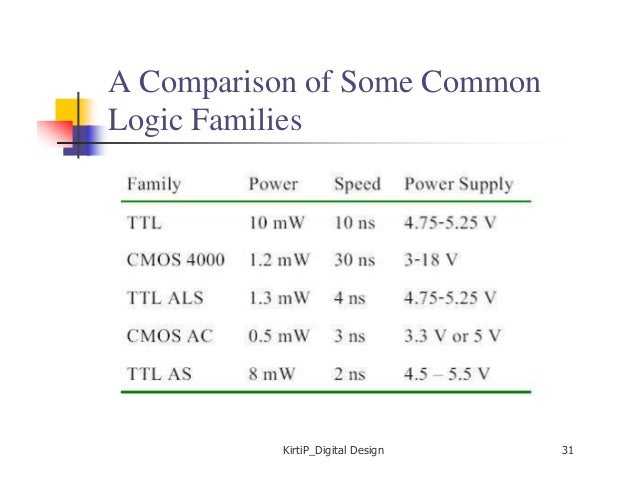 A Comparison of Some Common Logic Families

| Family | Power | Speed | Power Supply |
|---|---|---|---|
| TTL | 10 mW | 10 ns | 4.75-5.25 V |
| CMOS 4000 | 1.2 mW | 30 ns | 3-18 V |
| TTL ALS | 1.3 mW | 4 ns | 4.75-5.25 V |
| CMOS AC | 0.5 mW | 3 ns | 3.3 V or 5 V |
| TTL AS | 8 mW | 2 ns | 4.5 – 5.5 V |

KirtiP_Digital Design

31